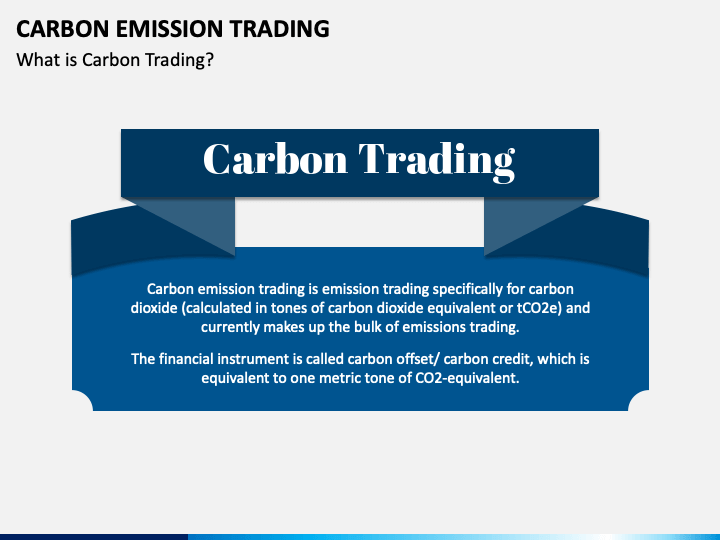 CARBON EMISSION TRADING

What is Carbon Trading?

Carbon Trading

Carbon emission trading is emission trading specifically for carbon dioxide (calculated in tones of carbon dioxide equivalent or tCO2e) and currently makes up the bulk of emissions trading.

The financial instrument is called carbon offset/ carbon credit, which is equivalent to one metric tone of CO2-equivalent.